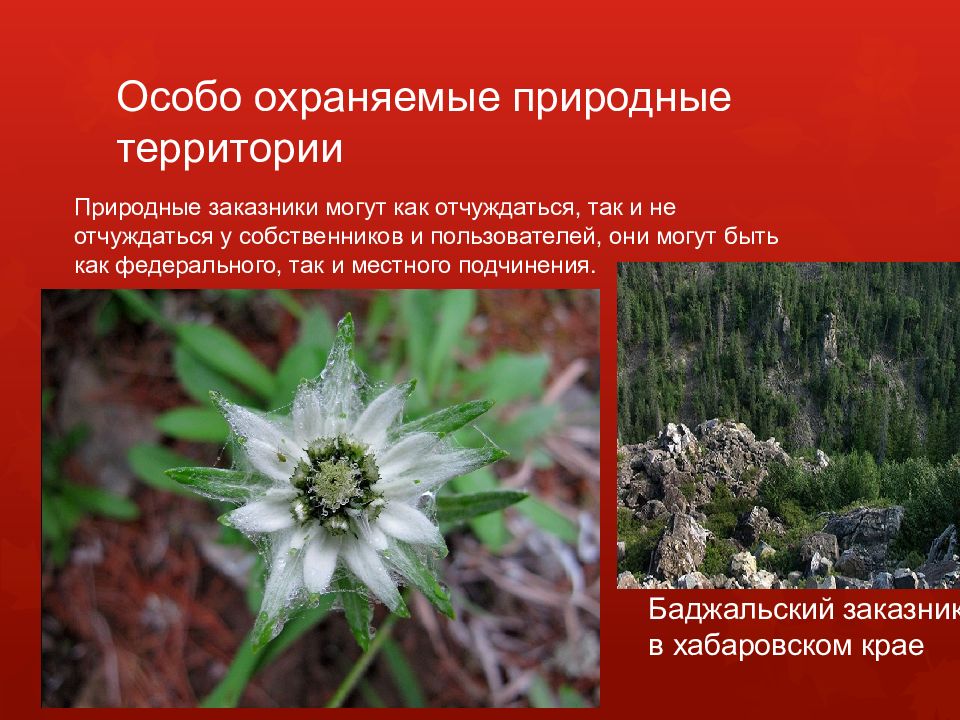 Особо охраняемые природные территории

Природные заказники могут как отчуждаться, так и не отчуждаться у собственников и пользователей, они могут быть как федерального, так и местного подчинения.

Баджальский заказник в хабаровском крае